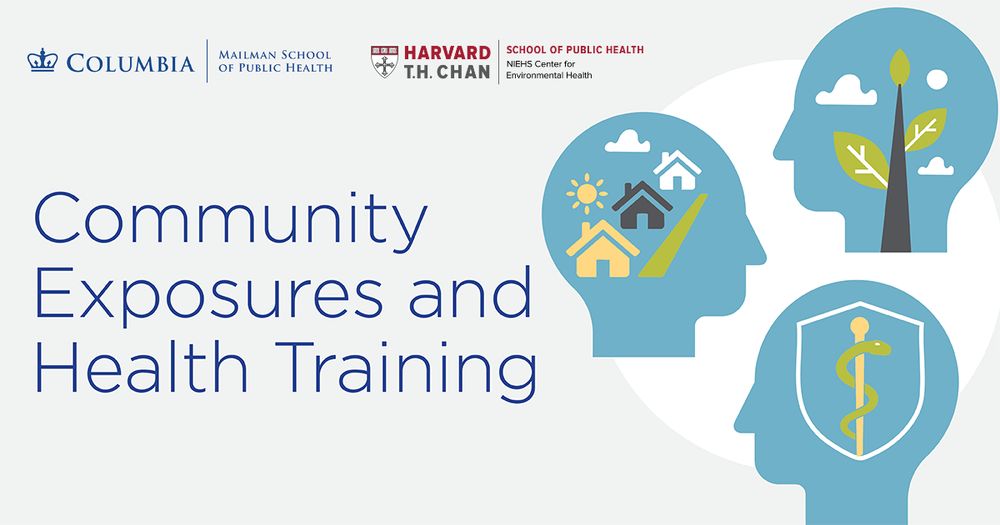 COLUMBIA MAILMAN SCHOOL OF PUBLIC HEALTH

HARVARD T.H. CHAN SCHOOL OF PUBLIC HEALTH NIEHS Center for Environmental Health

Community Exposures and Health Training